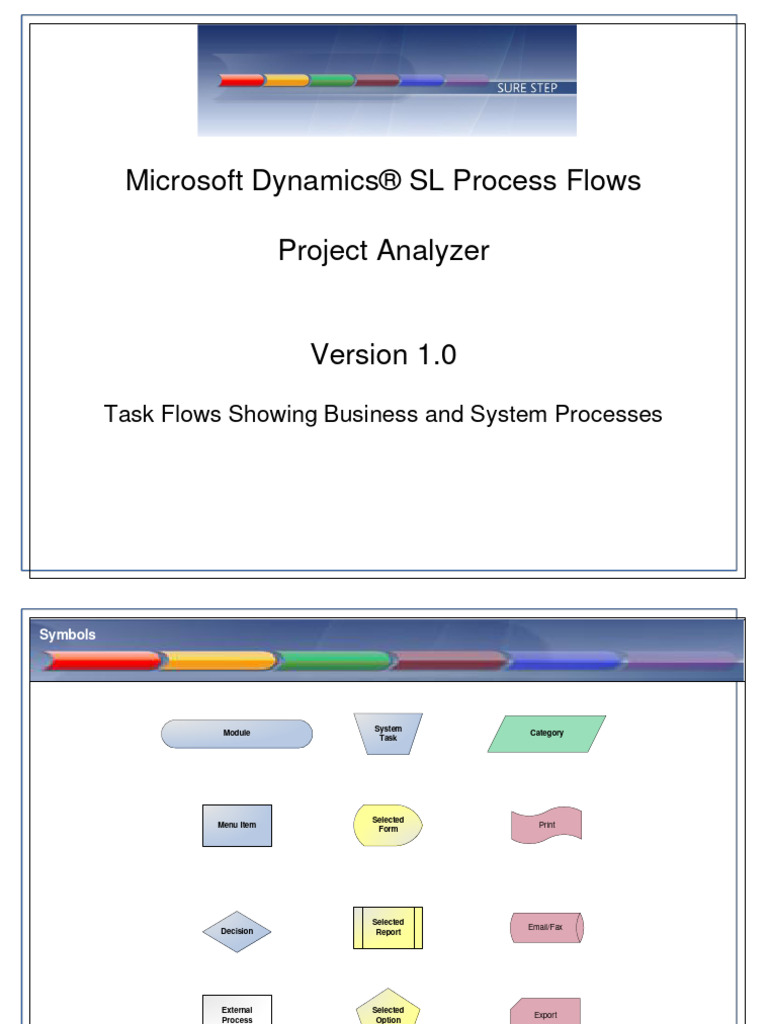 SURE STEP

Microsoft Dynamics® SL Process Flows

Project Analyzer

Version 1.0

Task Flows Showing Business and System Processes

Symbols

Module

System Task

Category

Menu Item

Selected Form

Print

Decision

Selected Report

Email/Fax

External Process

Selected Option

Export